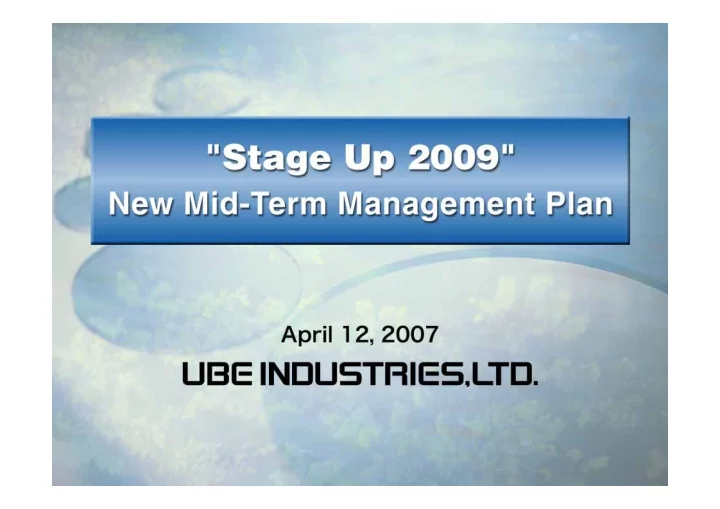 "Stage Up 2009"
New Mid-Term Management Plan

April 12, 2007

UBE INDUSTRIES,LTD.